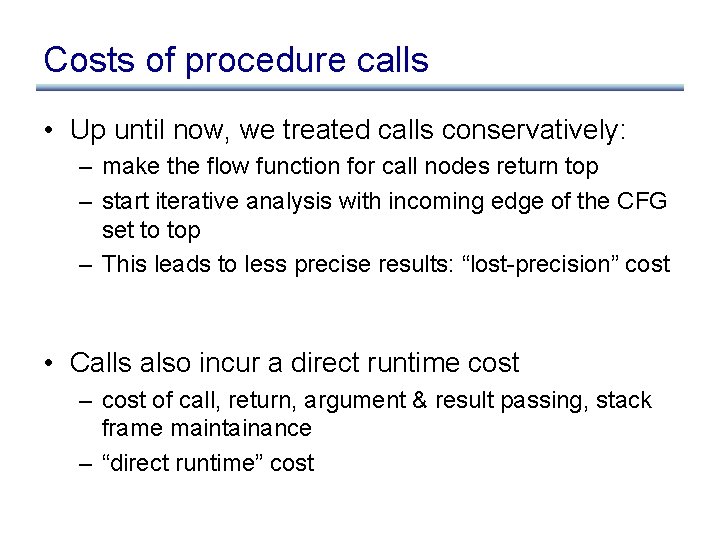 Costs of procedure calls

• Up until now, we treated calls conservatively:
  – make the flow function for call nodes return top
  – start iterative analysis with incoming edge of the CFG set to top
  – This leads to less precise results: “lost-precision” cost

• Calls also incur a direct runtime cost
  – cost of call, return, argument & result passing, stack frame maintainance
  – “direct runtime” cost